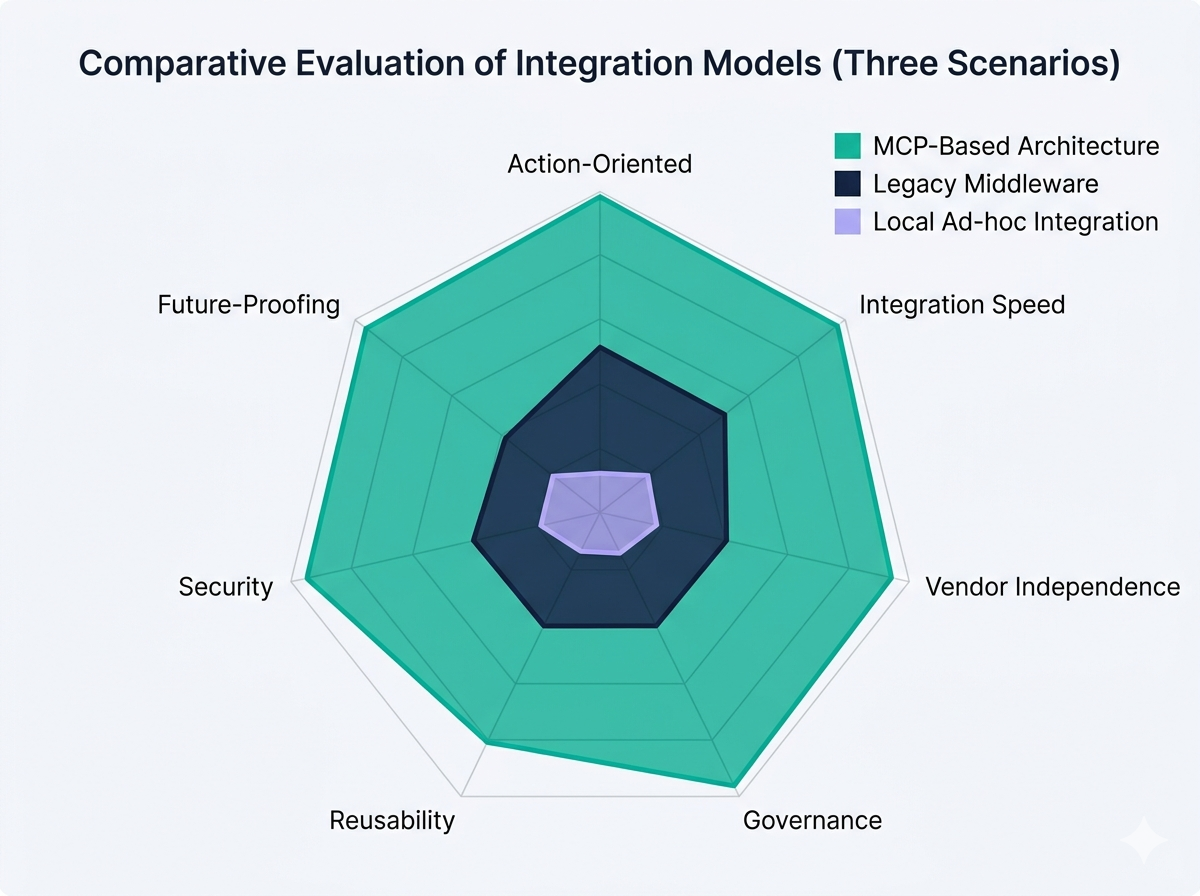 Comparative Evaluation of Integration Models (Three Scenarios)

MCP-Based Architecture
Legacy Middleware
Local Ad-hoc Integration

Action-Oriented
Integration Speed
Vendor Independence
Governance
Reusability
Security
Future-Proofing